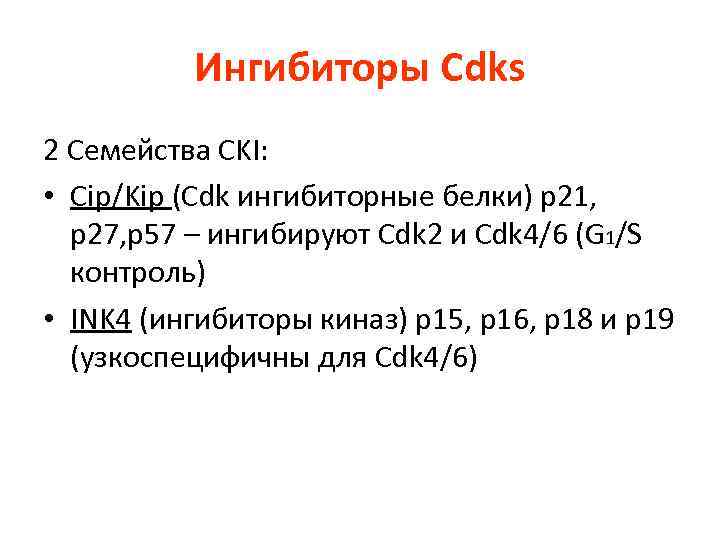 Ингибиторы Cdks

2 Семейства CKI:

• Cip/Kip (Cdk ингибиторные белки) p21, p27,p57 – ингибируют Cdk2 и Cdk4/6 ($G_1$/S контроль)

• INK4 (ингибиторы киназ) p15, p16, p18 и p19 (узкоспецифичны для Cdk4/6)